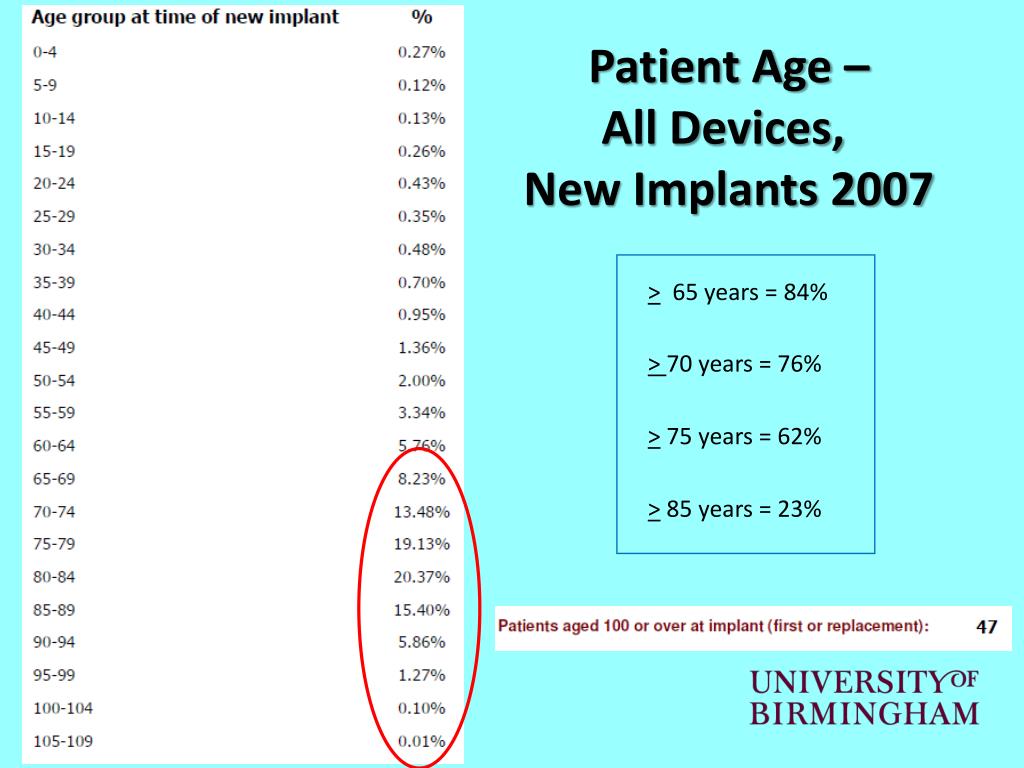 | Age group at time of new implant | % |
|---|---|
| 0-4 | 0.27% |
| 5-9 | 0.12% |
| 10-14 | 0.13% |
| 15-19 | 0.26% |
| 20-24 | 0.43% |
| 25-29 | 0.35% |
| 30-34 | 0.48% |
| 35-39 | 0.70% |
| 40-44 | 0.95% |
| 45-49 | 1.36% |
| 50-54 | 2.00% |
| 55-59 | 3.34% |
| 60-64 | 5.76% |
| 65-69 | 8.23% |
| 70-74 | 13.48% |
| 75-79 | 19.13% |
| 80-84 | 20.37% |
| 85-89 | 15.40% |
| 90-94 | 5.86% |
| 95-99 | 1.27% |
| 100-104 | 0.10% |
| 105-109 | 0.01% |

Patient Age –
All Devices,
New Implants 2007

$\geq$ 65 years = 84%

$\geq$ 70 years = 76%

$\geq$ 75 years = 62%

$\geq$ 85 years = 23%

Patients aged 100 or over at implant (first or replacement): 47

UNIVERSITY OF
BIRMINGHAM